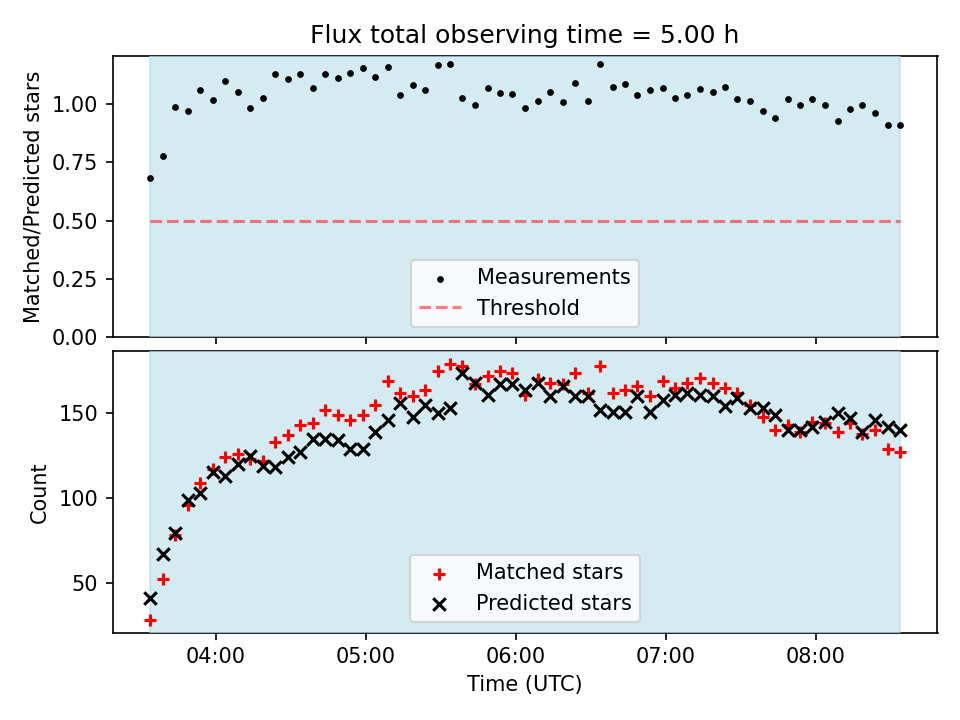 Flux total observing time = 5.00 h

Matched/Predicted stars

1.00
0.75
0.50
0.25
0.00

Measurements
Threshold

Count

150
100
50

Matched stars
Predicted stars

04:00
05:00
06:00
07:00
08:00

Time (UTC)